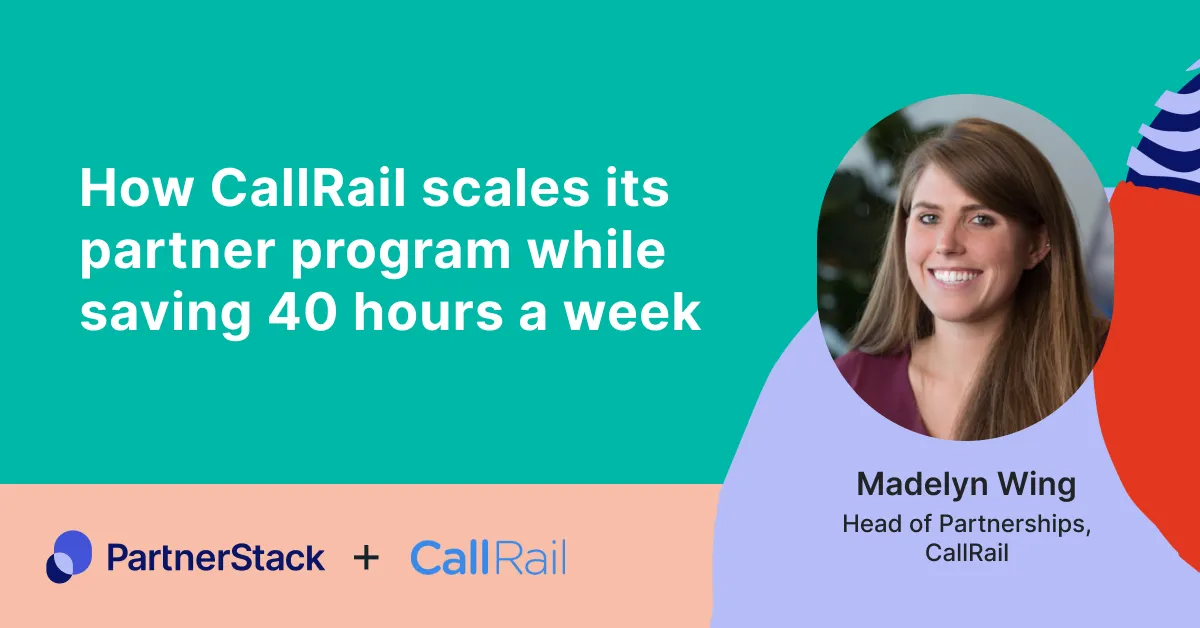 How CallRail scales its partner program while saving 40 hours a week

Madelyn Wing
Head of Partnerships, CallRail

PartnerStack + CallRail